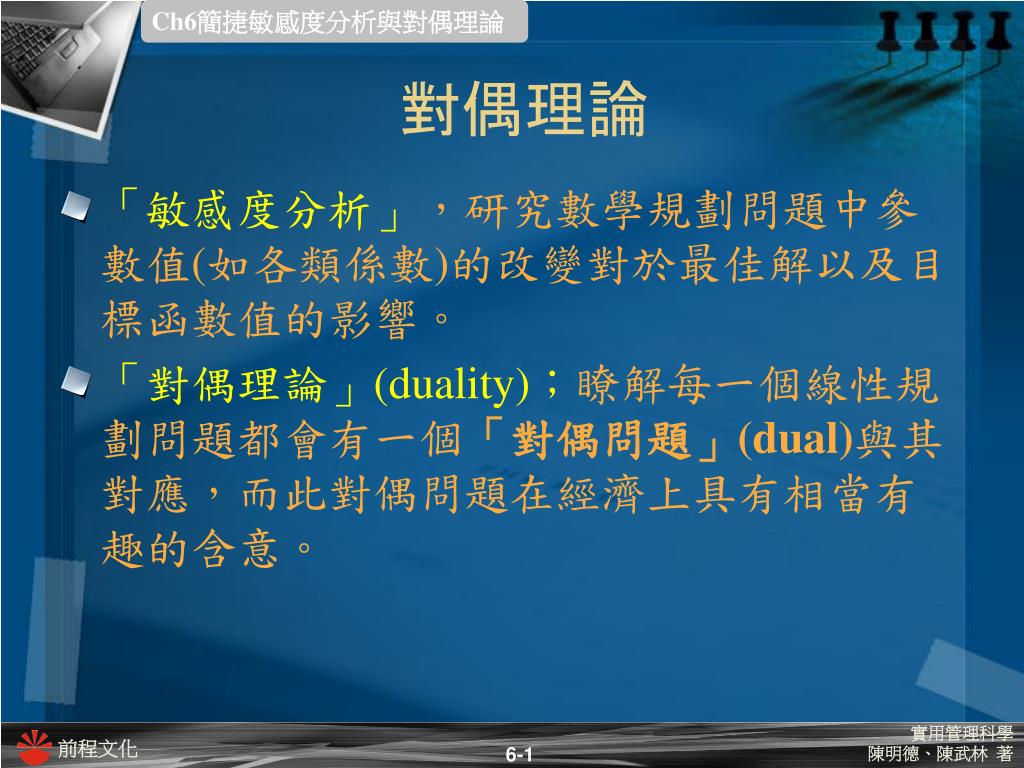 Ch6簡捷敏感度分析與對偶理論

對偶理論

「敏感度分析」，研究數學規劃問題中參數值(如各類係數)的改變對於最佳解以及目標函數值的影響。

「對偶理論」(duality)；瞭解每一個線性規劃問題都會有一個「對偶問題」(dual)與其對應，而此對偶問題在經濟上具有相當有趣的含意。

前程文化

6-1

實用管理科學
陳明德、陳武林 著